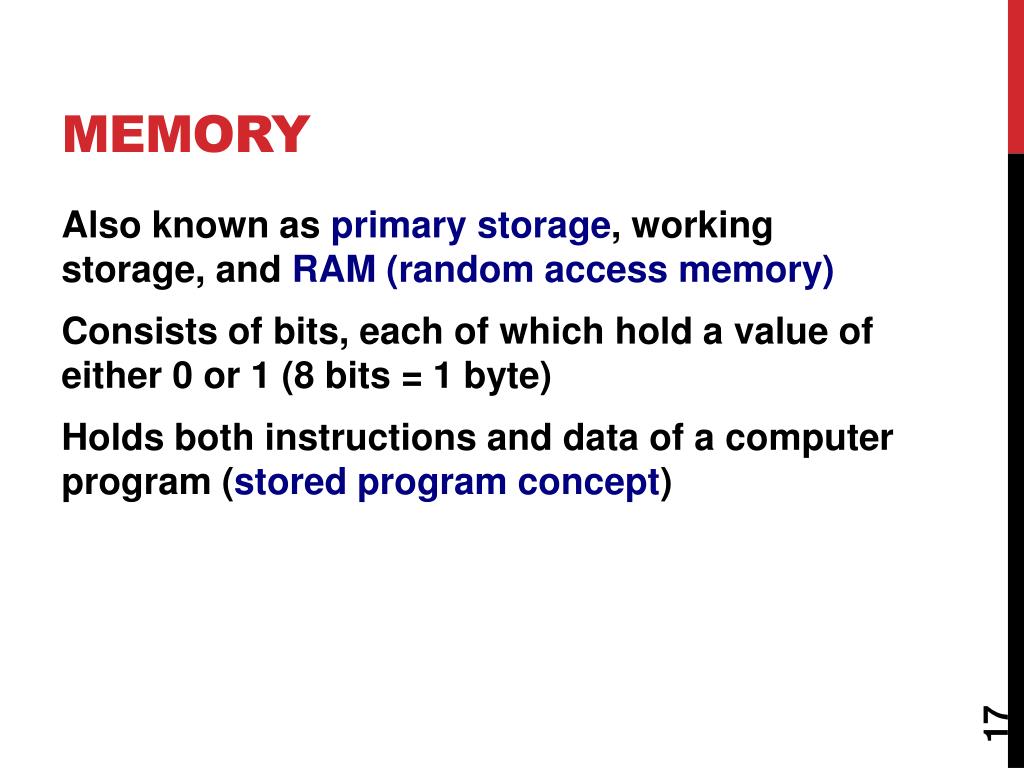 MEMORY

Also known as primary storage, working storage, and RAM (random access memory)

Consists of bits, each of which hold a value of either 0 or 1 (8 bits = 1 byte)

Holds both instructions and data of a computer program (stored program concept)

17